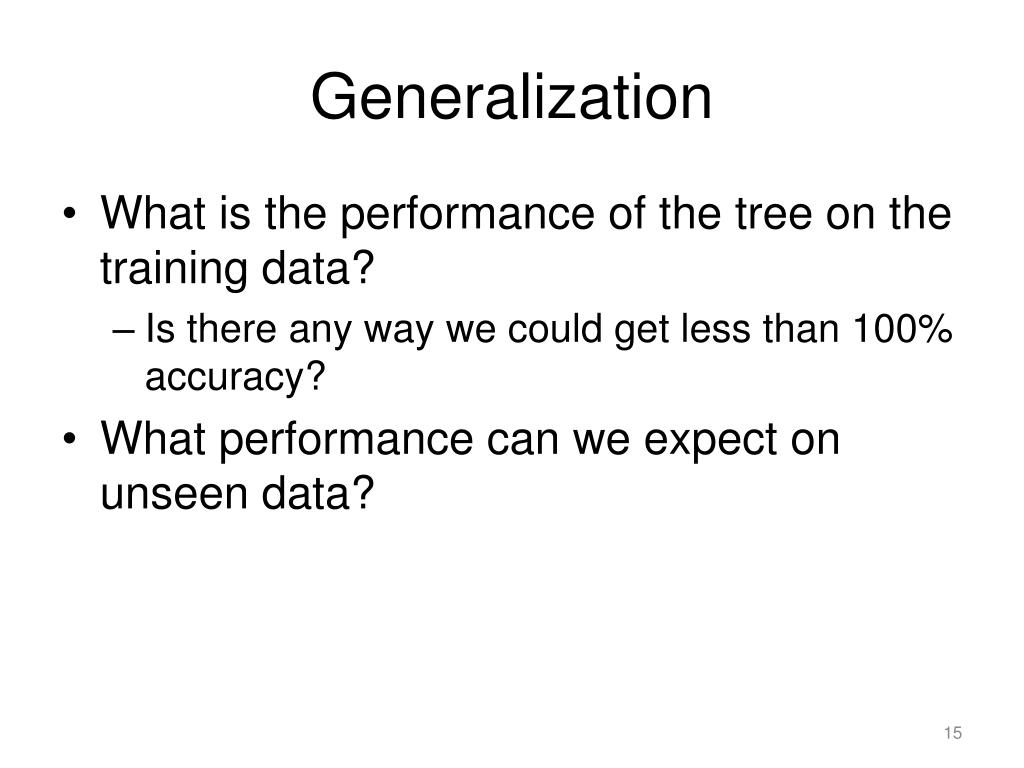 Generalization

• What is the performance of the tree on the training data?

– Is there any way we could get less than 100% accuracy?

• What performance can we expect on unseen data?

15